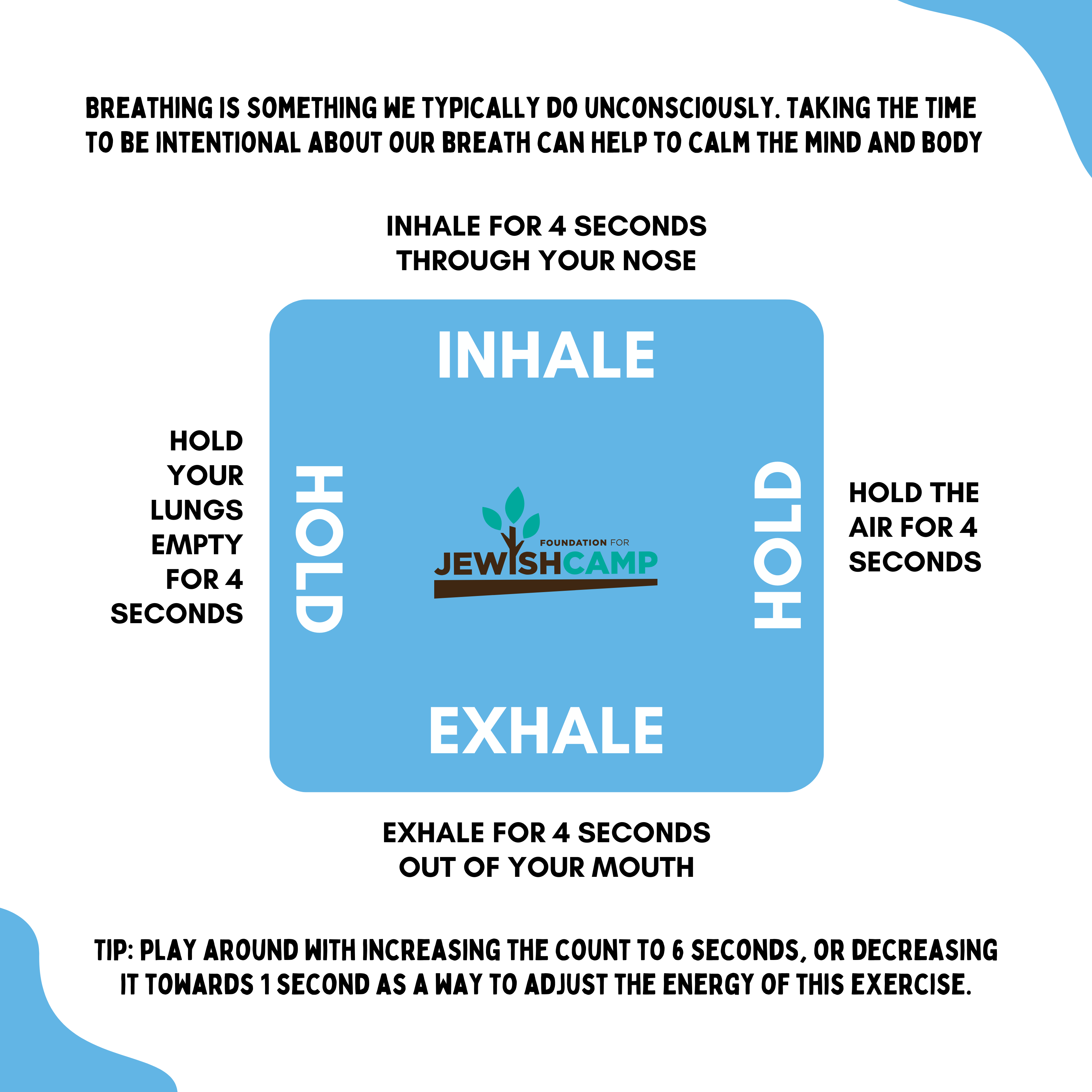 BREATHING IS SOMETHING WE TYPICALLY DO UNCONSCIOUSLY. TAKING THE TIME TO BE INTENTIONAL ABOUT OUR BREATH CAN HELP TO CALM THE MIND AND BODY

INHALE FOR 4 SECONDS THROUGH YOUR NOSE

INHALE

HOLD YOUR LUNGS EMPTY FOR 4 SECONDS

HOLD

FOUNDATION FOR JEWISHCAMP

HOLD

HOLD THE AIR FOR 4 SECONDS

EXHALE

EXHALE FOR 4 SECONDS OUT OF YOUR MOUTH

TIP: PLAY AROUND WITH INCREASING THE COUNT TO 6 SECONDS, OR DECREASING IT TOWARDS 1 SECOND AS A WAY TO ADJUST THE ENERGY OF THIS EXERCISE.